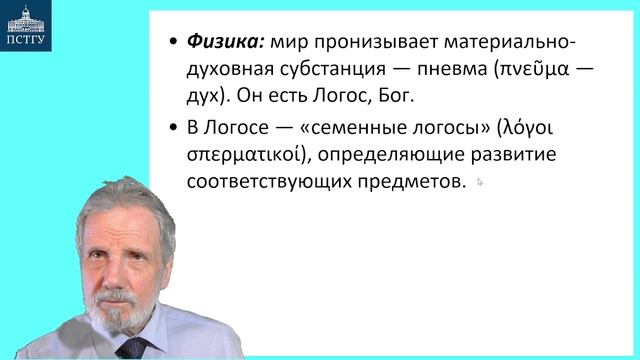 ПСТГУ

• ***Физика:*** мир пронизывает материально-духовная субстанция — пневма (πνεῦμα — дух). Он есть Логос, Бог.

• В Логосе — «семенные логосы» (λόγοι σπερματικοί), определяющие развитие соответствующих предметов.